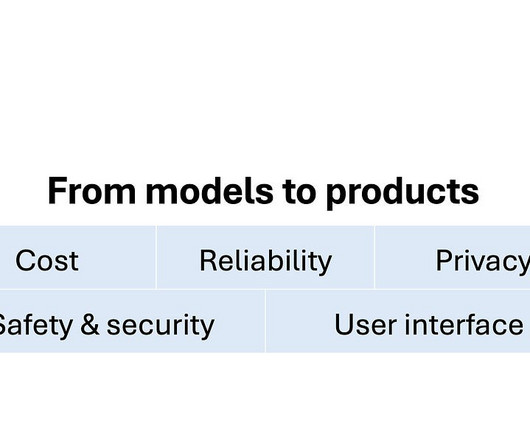 From models to products

Cost

Reliability

Privacy

Safety & security

User interface